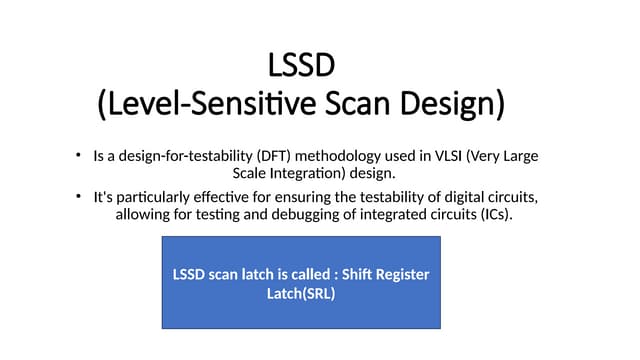 LSSD
(Level-Sensitive Scan Design)

• Is a design-for-testability (DFT) methodology used in VLSI (Very Large Scale Integration) design.

• It's particularly effective for ensuring the testability of digital circuits, allowing for testing and debugging of integrated circuits (ICs).

LSSD scan latch is called : Shift Register Latch(SRL)